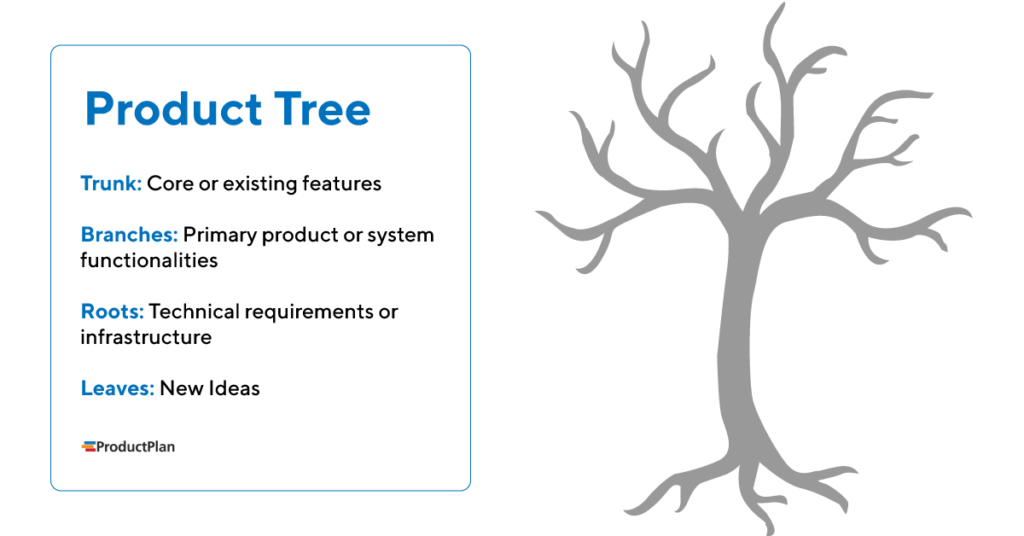 Product Tree

Trunk: Core or existing features

Branches: Primary product or system functionalities

Roots: Technical requirements or infrastructure

Leaves: New Ideas

ProductPlan